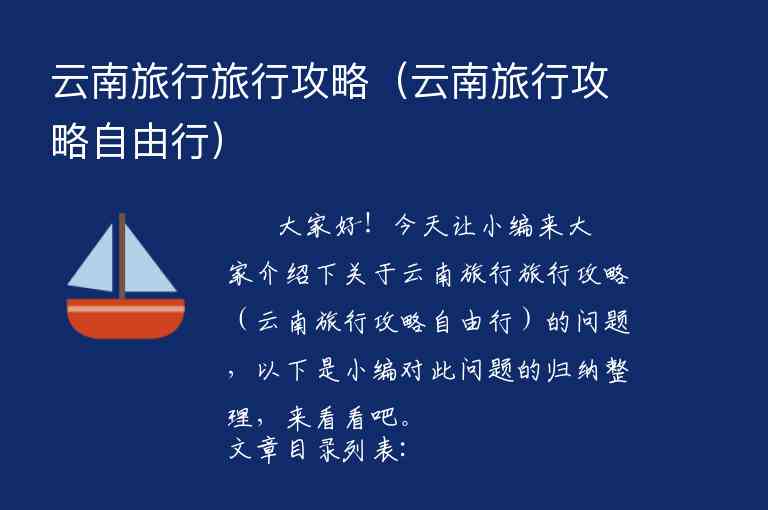 云南旅行旅行攻略（云南旅行攻略自由行）

大家好！今天让小编来大家介绍下关于云南旅行旅行攻略（云南旅行攻略自由行）的问题，以下是小编对此问题的归纳整理，来看看吧。
文章目录列表: